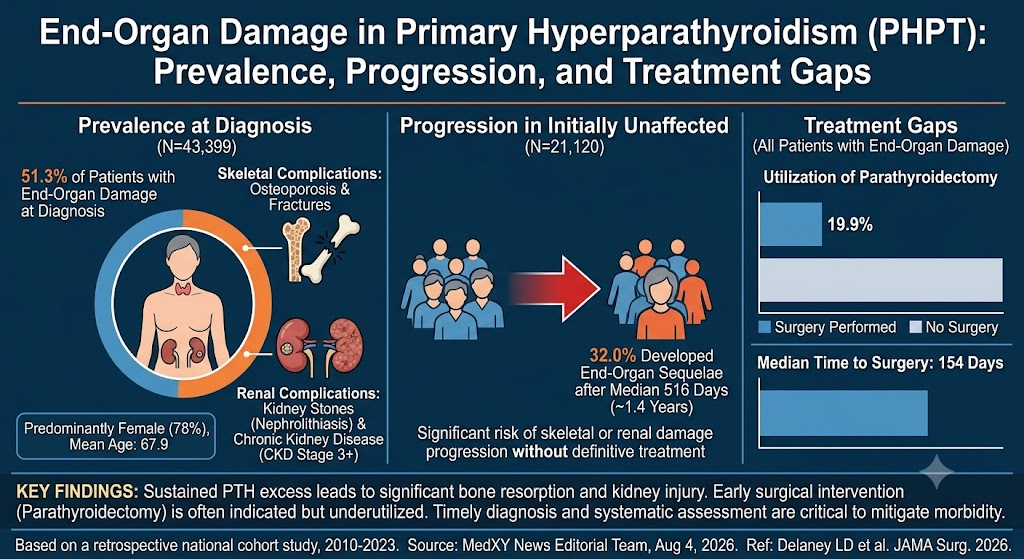 End-Organ Damage in Primary Hyperparathyroidism (PHPT): Prevalence, Progression, and Treatment Gaps

Prevalence at Diagnosis
(N=43,399)

51.3% of Patients with End-Organ Damage at Diagnosis

Skeletal Complications: Osteoporosis & Fractures

Renal Complications: Kidney Stones (Nephrolithiasis) & Chronic Kidney Disease (CKD Stage 3+)

Predominantly Female (78%), Mean Age: 67.9

Progression in Initially Unaffected
(N=21,120)

32.0% Developed End-Organ Sequelae after Median 516 Days (~1.4 Years)

Significant risk of skeletal or renal damage progression without definitive treatment

Treatment Gaps
(All Patients with End-Organ Damage)

Utilization of Parathyroidectomy

19.9%

Surgery Performed
No Surgery

Median Time to Surgery: 154 Days

KEY FINDINGS: Sustained PTH excess leads to significant bone resorption and kidney injury. Early surgical intervention (Parathyroidectomy) is often indicated but underutilized. Timely diagnosis and systematic assessment are critical to mitigate morbidity.

Based on a retrospective national cohort study, 2010-2023. Source: MedXY News Editorial Team, Aug 4, 2026. Ref: Delaney LD et al. JAMA Surg. 2026.